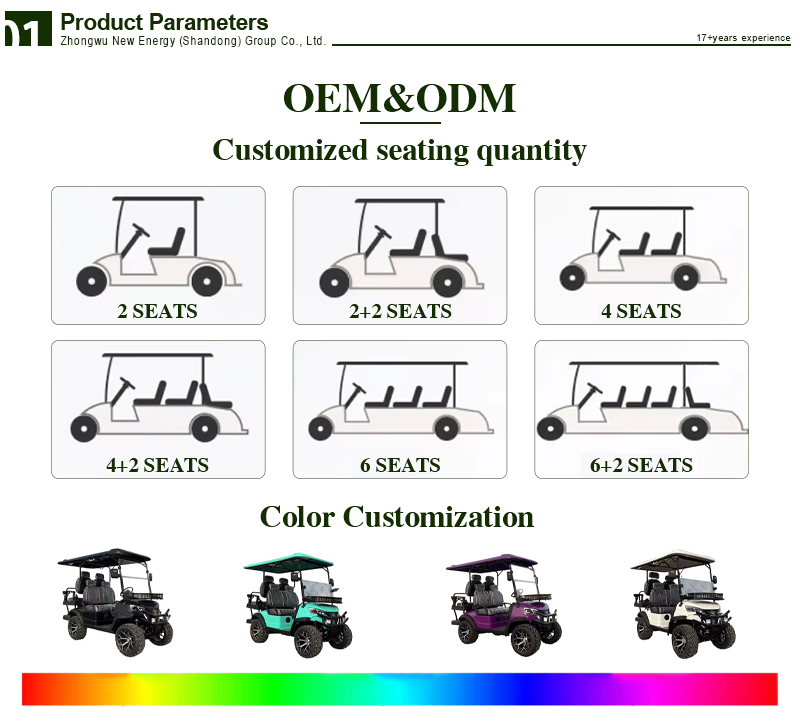 01 Product Parameters
Zhongwu New Energy (Shandong) Group Co., Ltd.
17+years experience

OEM&ODM
Customized seating quantity

2 SEATS
2+2 SEATS
4 SEATS
4+2 SEATS
6 SEATS
6+2 SEATS

Color Customization